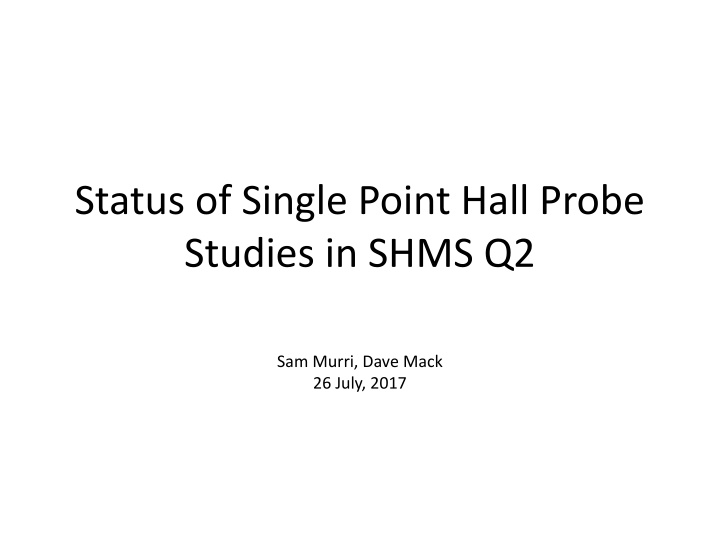 Status of Single Point Hall Probe Studies in SHMS Q2

Sam Murri, Dave Mack
26 July, 2017